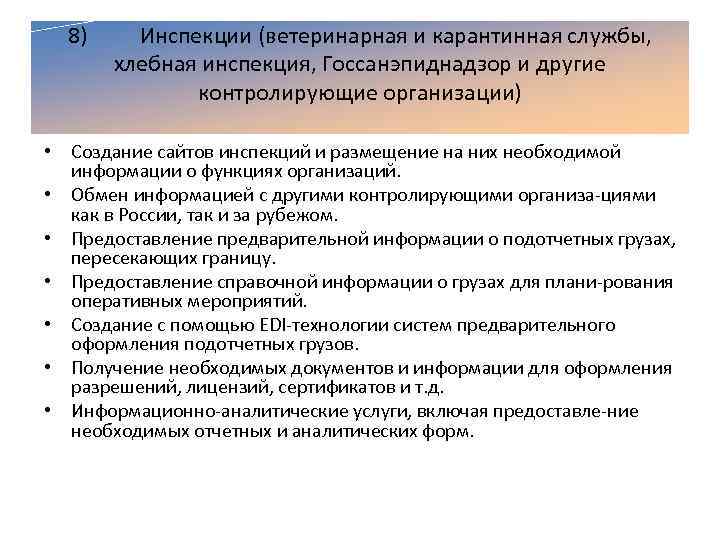 8) Инспекции (ветеринарная и карантинная службы, хлебная инспекция, Госсанэпиднадзор и другие контролирующие организации)

• Создание сайтов инспекций и размещение на них необходимой информации о функциях организаций.
• Обмен информацией с другими контролирующими организа-циями как в России, так и за рубежом.
• Предоставление предварительной информации о подотчетных грузах, пересекающих границу.
• Предоставление справочной информации о грузах для плани-рования оперативных мероприятий.
• Создание с помощью EDI-технологии систем предварительного оформления подотчетных грузов.
• Получение необходимых документов и информации для оформления разрешений, лицензий, сертификатов и т.д.
• Информационно-аналитические услуги, включая предоставле-ние необходимых отчетных и аналитических форм.